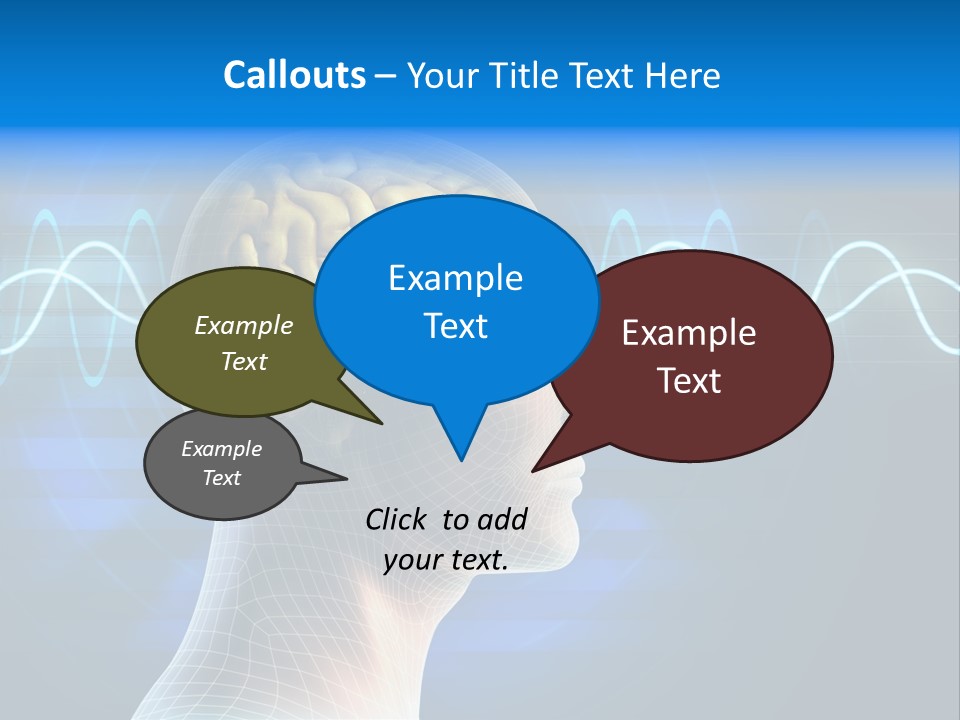 Callouts – Your Title Text Here

Example Text

Example Text

Example Text

Example Text

Click to add your text.